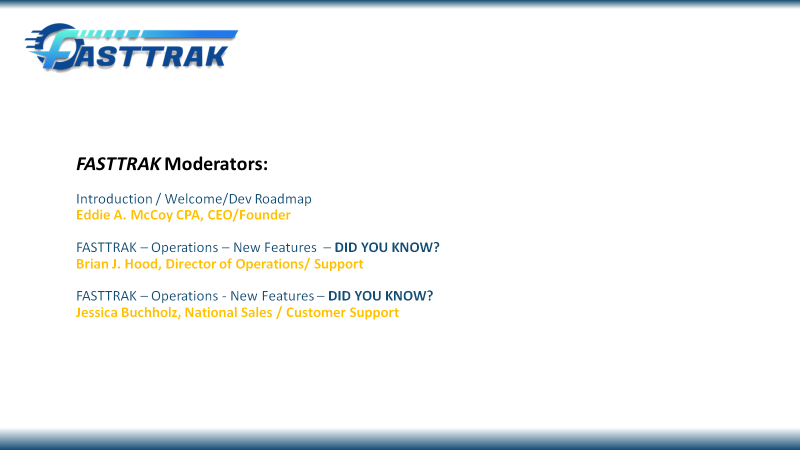 FASTTRAK

FASTTRAK Moderators:

Introduction / Welcome/Dev Roadmap
Eddie A. McCoy CPA, CEO/Founder

FASTTRAK – Operations – New Features – DID YOU KNOW?
Brian J. Hood, Director of Operations/ Support

FASTTRAK – Operations - New Features – DID YOU KNOW?
Jessica Buchholz, National Sales / Customer Support